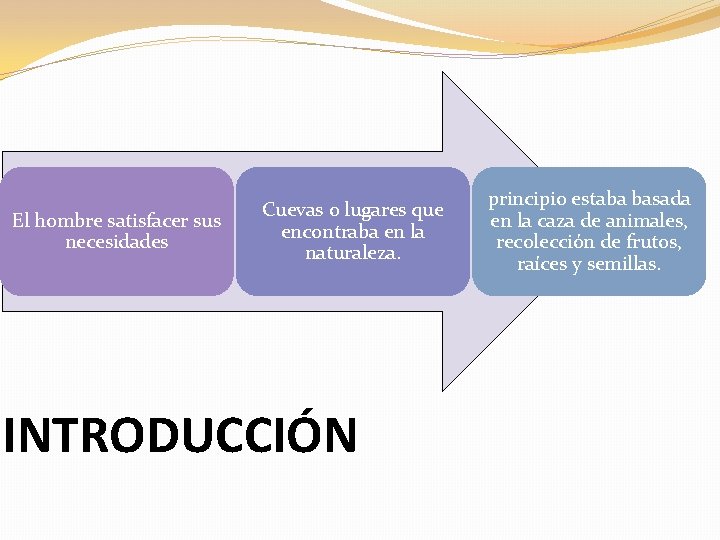 El hombre satisfacer sus necesidades

Cuevas o lugares que encontraba en la naturaleza.

principio estaba basada en la caza de animales, recolección de frutos, raíces y semillas.

INTRODUCCIÓN